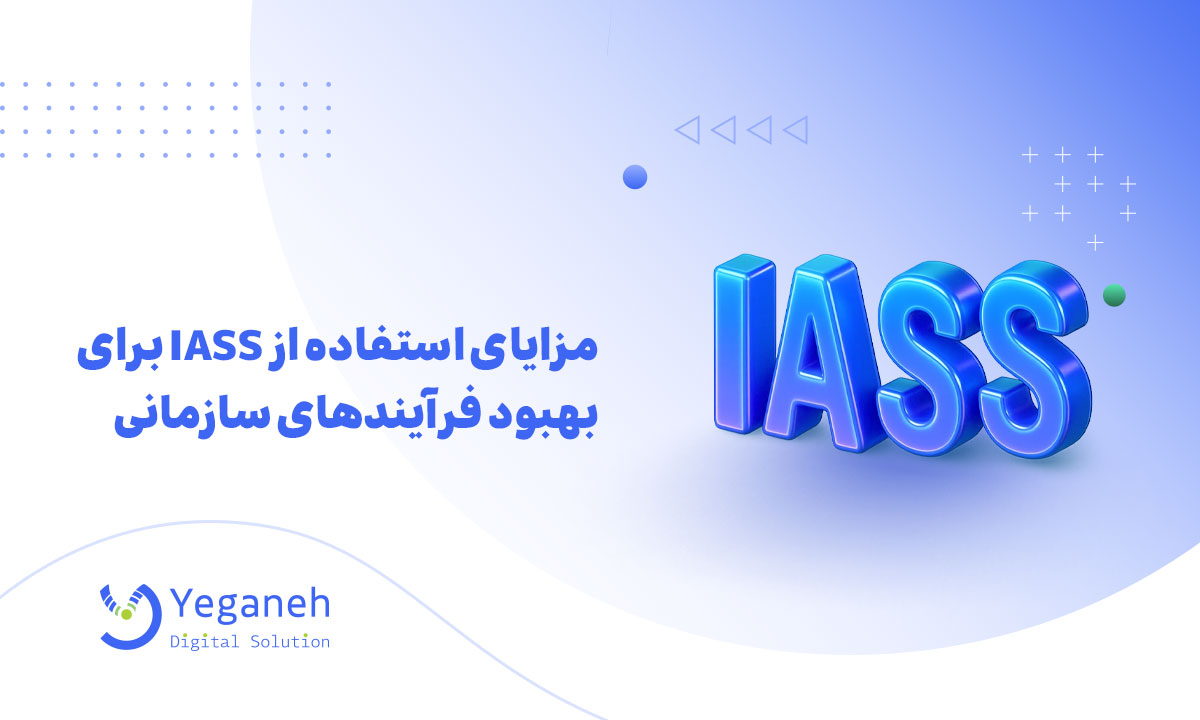 IASS

مزایای استفاده از IASS برای بهبود فرآیندهای سازمانی

Yeganeh
Digital Solution